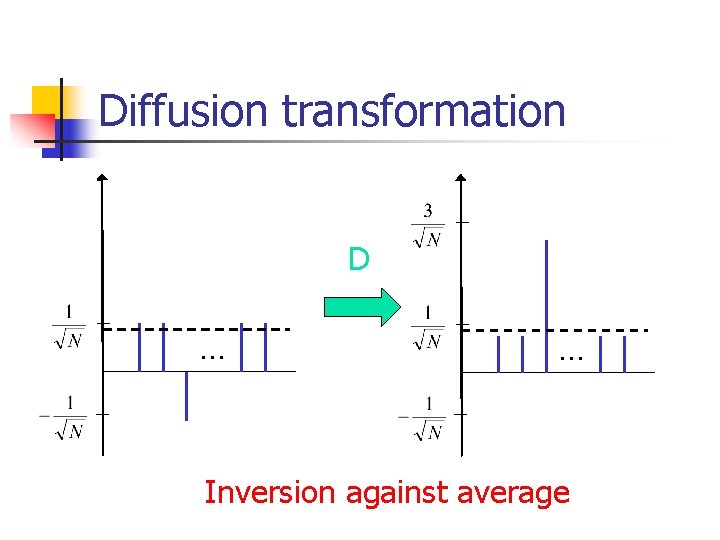 Diffusion transformation

$\frac{1}{\sqrt{N}}$

...

$-\frac{1}{\sqrt{N}}$

D

$\frac{3}{\sqrt{N}}$

$\frac{1}{\sqrt{N}}$

...

$-\frac{1}{\sqrt{N}}$

Inversion against average